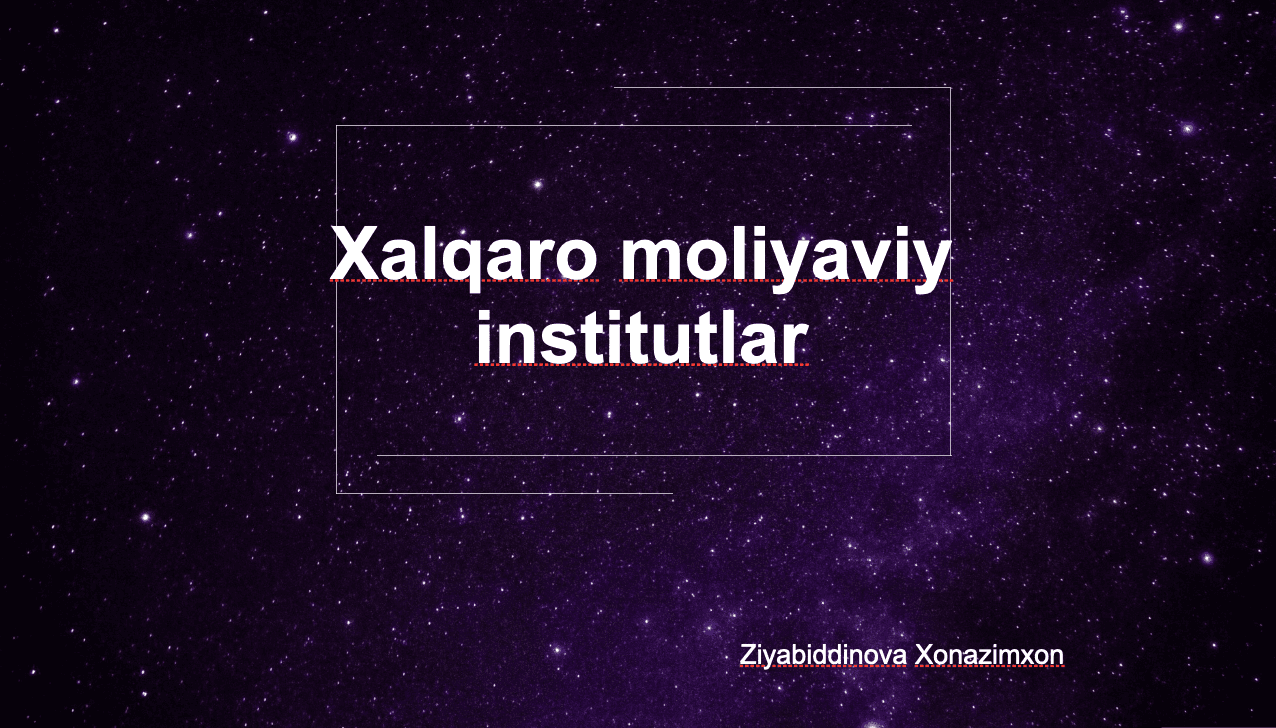 Xalqaro moliyaviy institutlar

Ziyabiddinova Xonazimxon